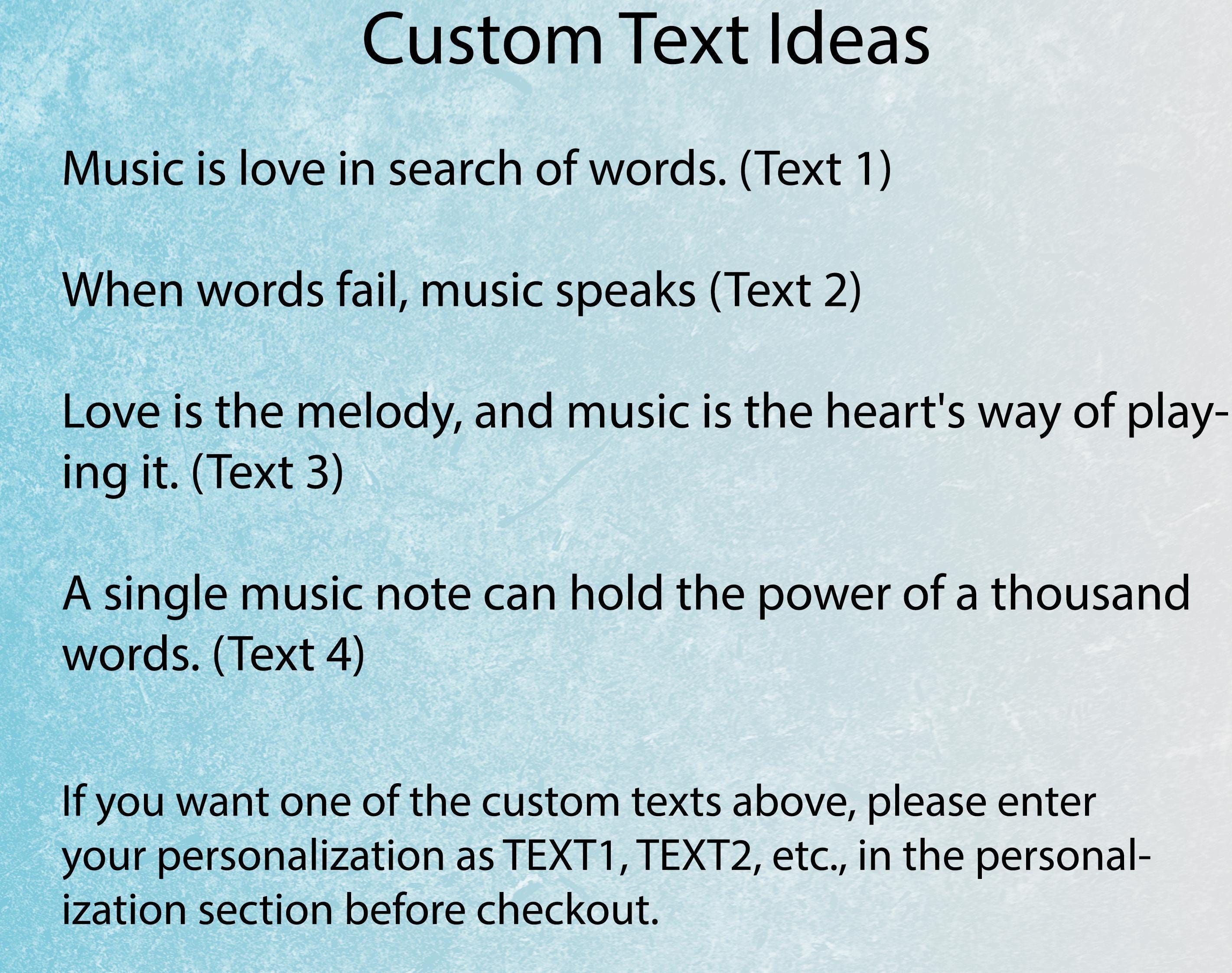 Custom Text Ideas

Music is love in search of words. (Text 1)

When words fail, music speaks (Text 2)

Love is the melody, and music is the heart's way of playing it. (Text 3)

A single music note can hold the power of a thousand words. (Text 4)

If you want one of the custom texts above, please enter your personalization as TEXT1, TEXT2, etc., in the personalization section before checkout.